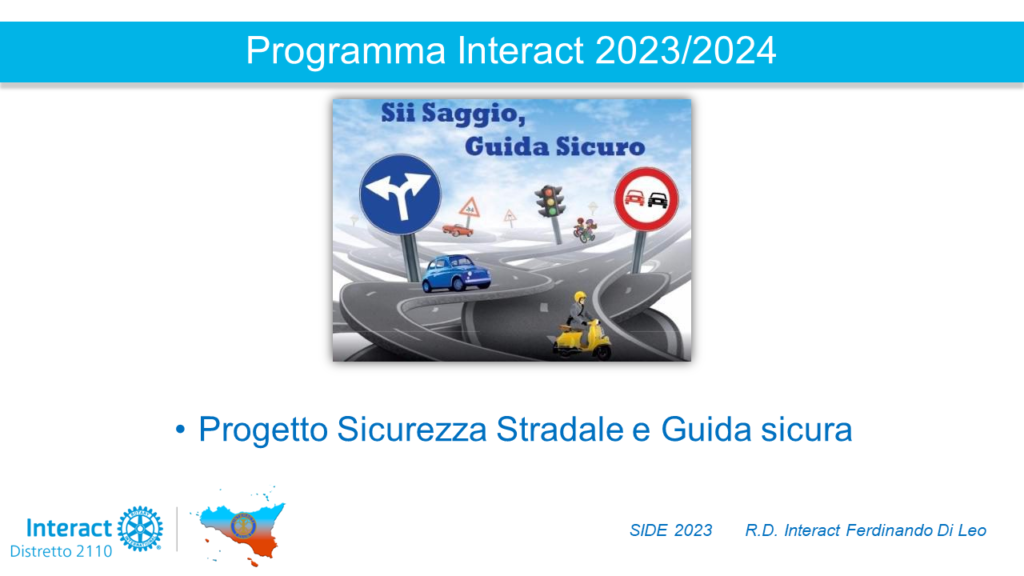 Programma Interact 2023/2024

Sii Saggio, Guida Sicuro

• Progetto Sicurezza Stradale e Guida sicura

Interact
Distretto 2110

SIDE 2023 R.D. Interact Ferdinando Di Leo